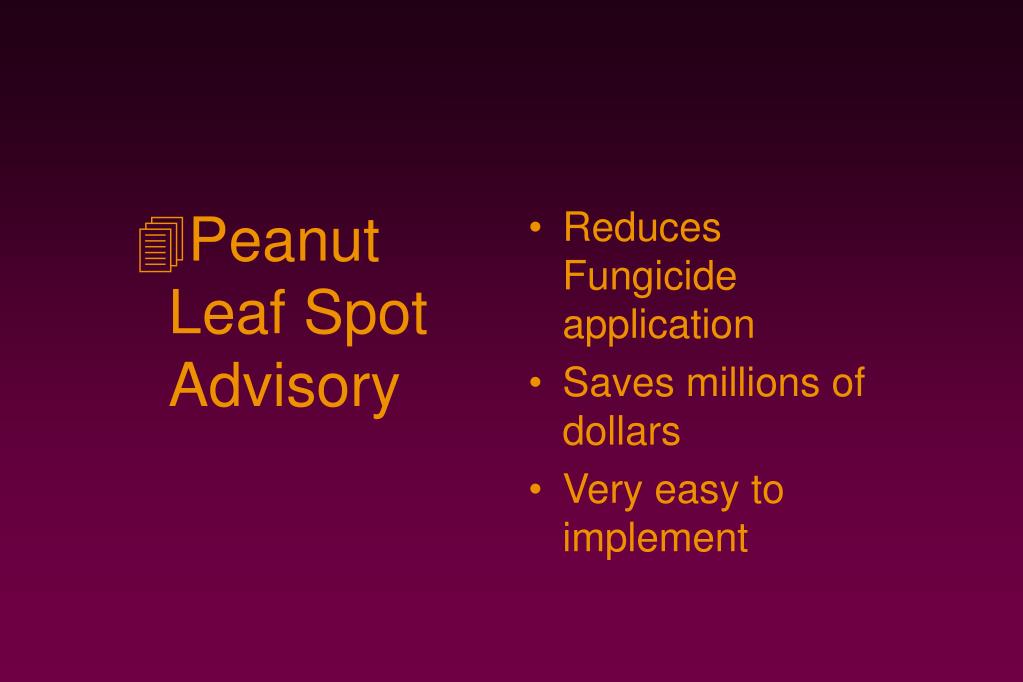 Peanut Leaf Spot Advisory

• Reduces Fungicide application
• Saves millions of dollars
• Very easy to implement